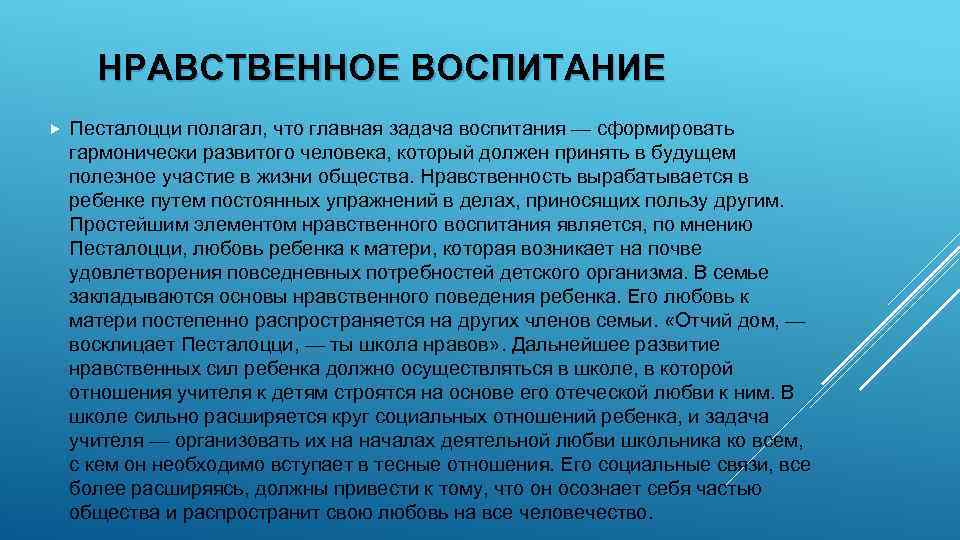 НРАВСТВЕННОЕ ВОСПИТАНИЕ

Песталоцци полагал, что главная задача воспитания — сформировать гармонически развитого человека, который должен принять в будущем полезное участие в жизни общества. Нравственность вырабатывается в ребенке путем постоянных упражнений в делах, приносящих пользу другим. Простейшим элементом нравственного воспитания является, по мнению Песталоцци, любовь ребенка к матери, которая возникает на почве удовлетворения повседневных потребностей детского организма. В семье закладываются основы нравственного поведения ребенка. Его любовь к матери постепенно распространяется на других членов семьи. «Отчий дом, — восклицает Песталоцци, — ты школа нравов». Дальнейшее развитие нравственных сил ребенка должно осуществляться в школе, в которой отношения учителя к детям строятся на основе его отеческой любви к ним. В школе сильно расширяется круг социальных отношений ребенка, и задача учителя — организовать их на началах деятельной любви школьника ко всем, с кем он необходимо вступает в тесные отношения. Его социальные связи, все более расширяясь, должны привести к тому, что он осознает себя частью общества и распространит свою любовь на все человечество.